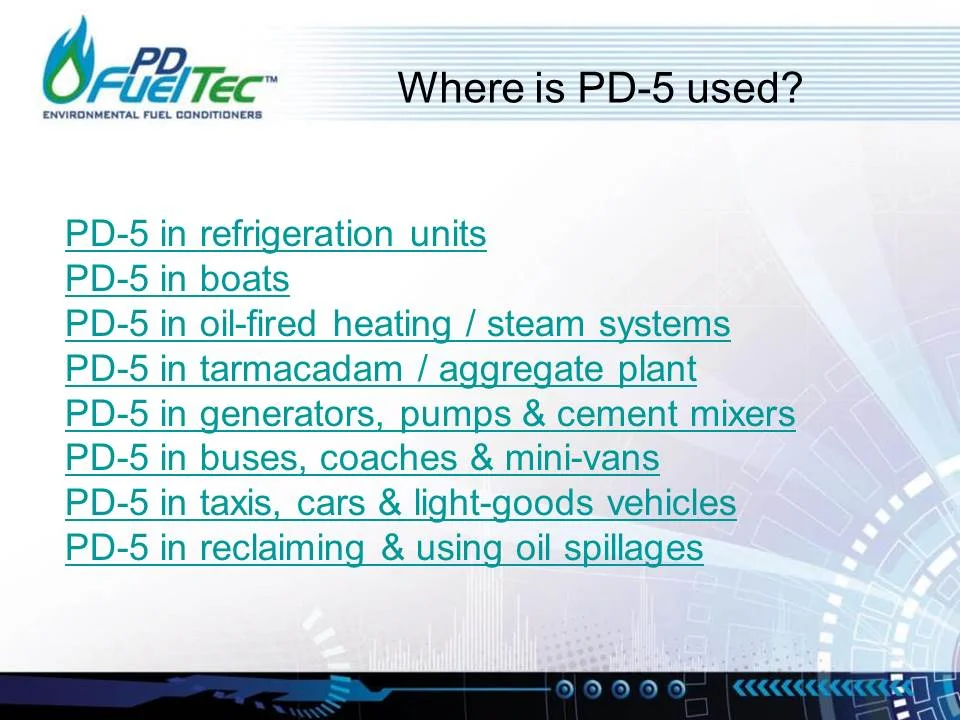 PD FuelTec™
ENVIRONMENTAL FUEL CONDITIONERS

Where is PD-5 used?

PD-5 in refrigeration units
PD-5 in boats
PD-5 in oil-fired heating / steam systems
PD-5 in tarmacadam / aggregate plant
PD-5 in generators, pumps & cement mixers
PD-5 in buses, coaches & mini-vans
PD-5 in taxis, cars & light-goods vehicles
PD-5 in reclaiming & using oil spillages